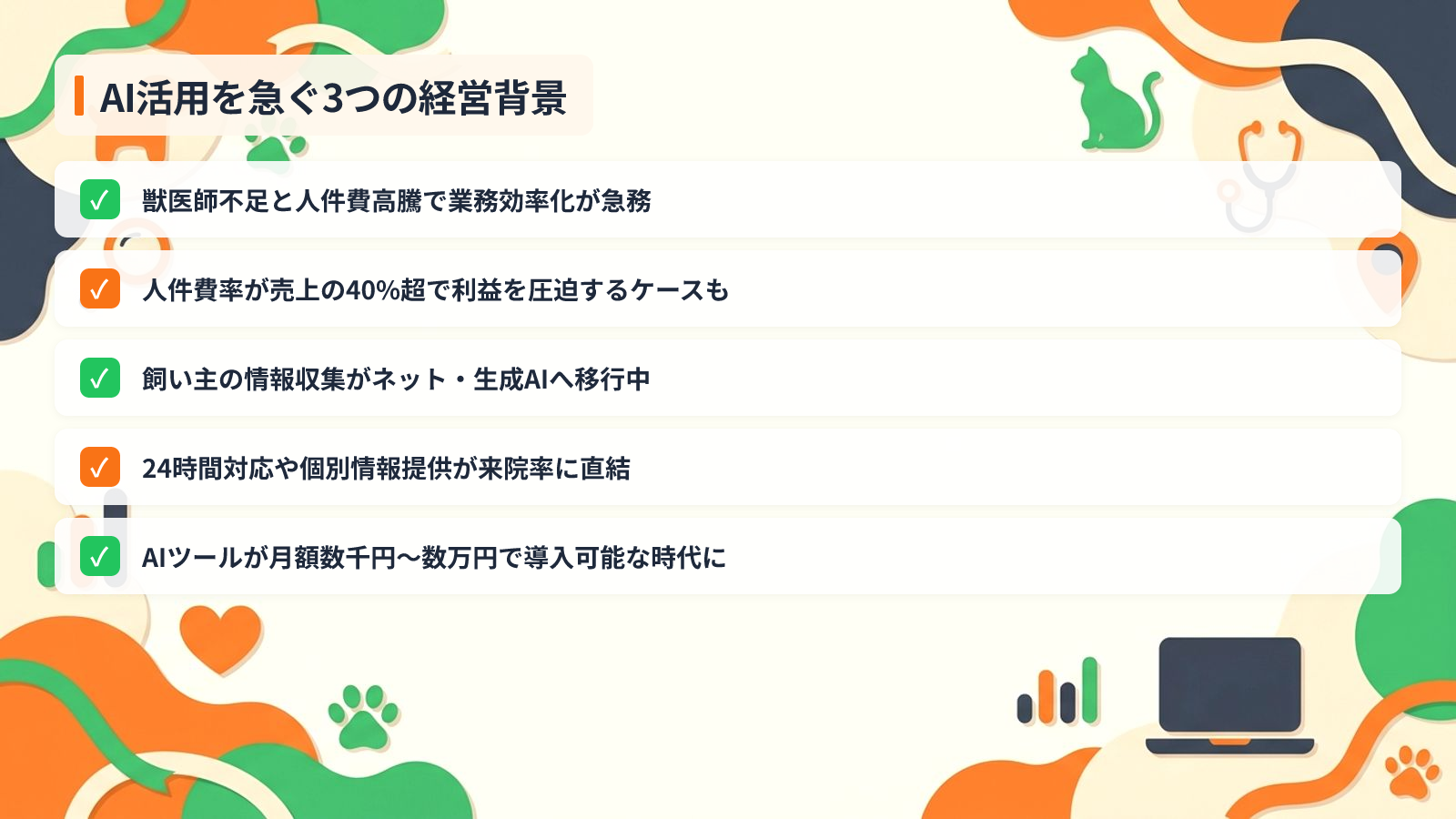 AI活用を急ぐ3つの経営背景

✓ 獣医師不足と人件費高騰で業務効率化が急務

✓ 人件費率が売上の40%超で利益を圧迫するケースも

✓ 飼い主の情報収集がネット・生成AIへ移行中

✓ 24時間対応や個別情報提供が来院率に直結

✓ AIツールが月額数千円〜数万円で導入可能な時代に